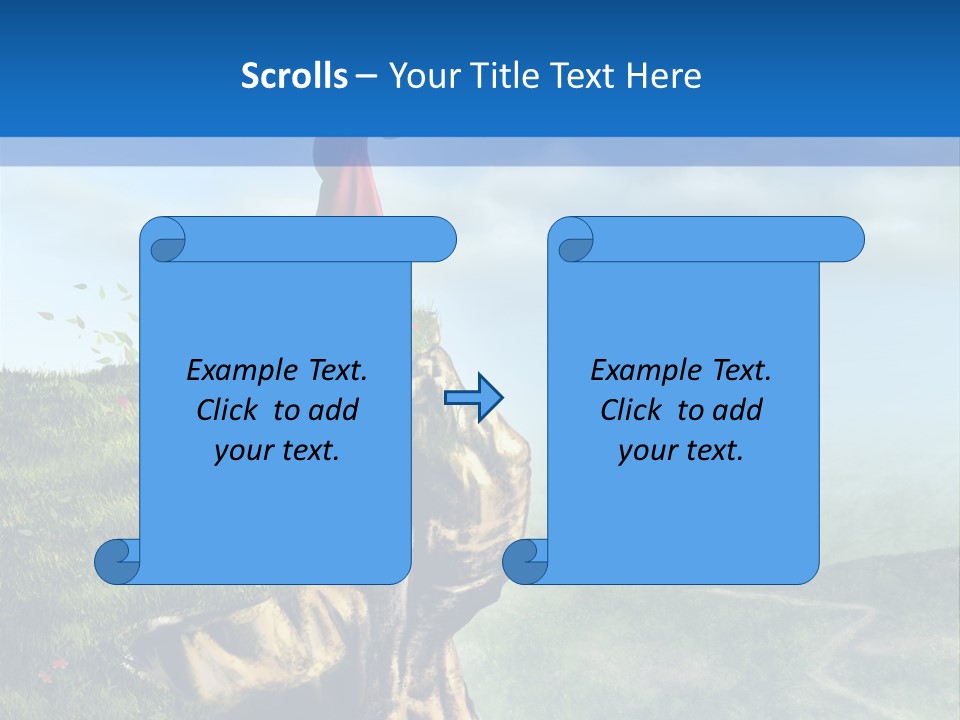 Scrolls – Your Title Text Here

Example Text. Click to add your text.

Example Text. Click to add your text.